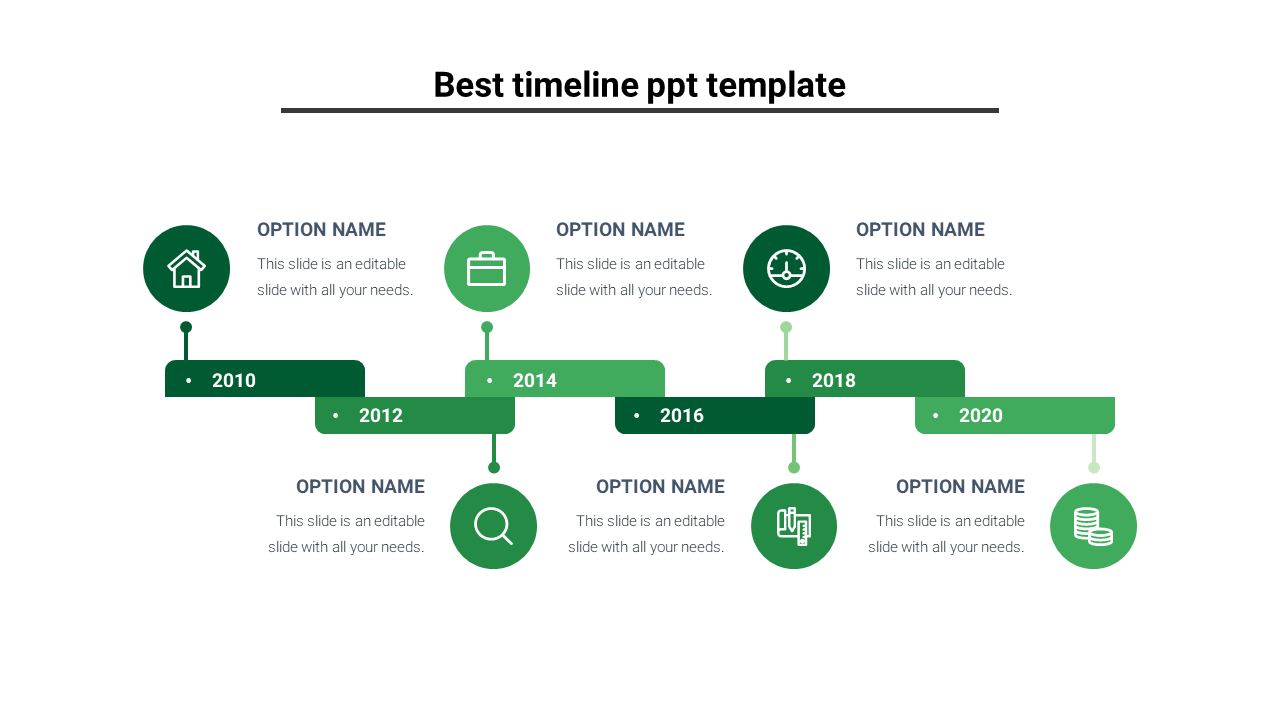 Best timeline ppt template

OPTION NAME
This slide is an editable slide with all your needs.

OPTION NAME
This slide is an editable slide with all your needs.

OPTION NAME
This slide is an editable slide with all your needs.

• 2010
• 2014
• 2018
• 2012
• 2016
• 2020

OPTION NAME
This slide is an editable slide with all your needs.

OPTION NAME
This slide is an editable slide with all your needs.

OPTION NAME
This slide is an editable slide with all your needs.